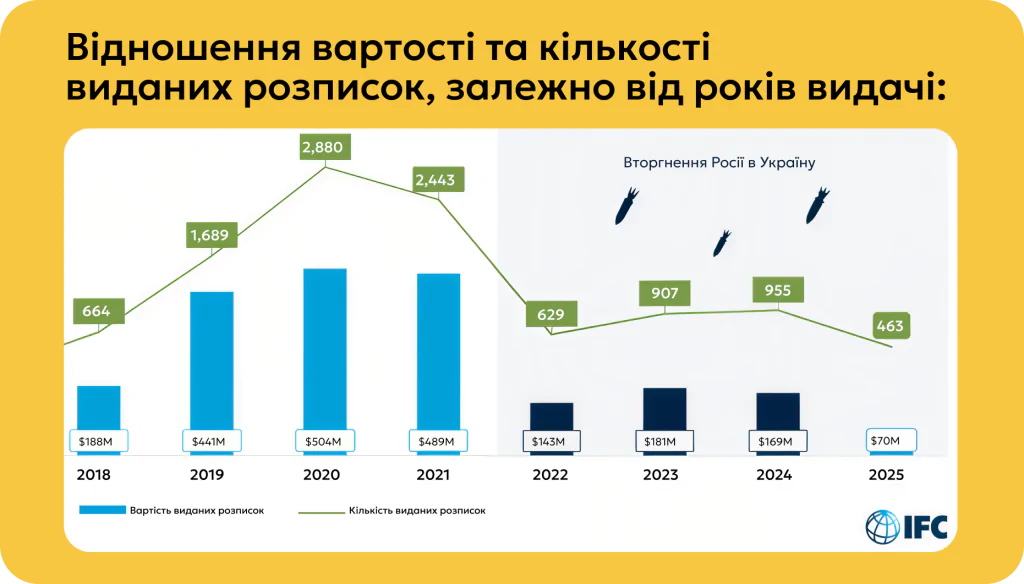 Відношення вартості та кількості виданих розписок, залежно від років видачі:

Вторгнення Росії в Україну

664
1,689
2,880
2,443
629
907
955
463

$188M
$441M
$504M
$489M
$143M
$181M
$169M
$70M

2018
2019
2020
2021
2022
2023
2024
2025

Вартість виданих розписок
Кількість виданих розписок

IFC